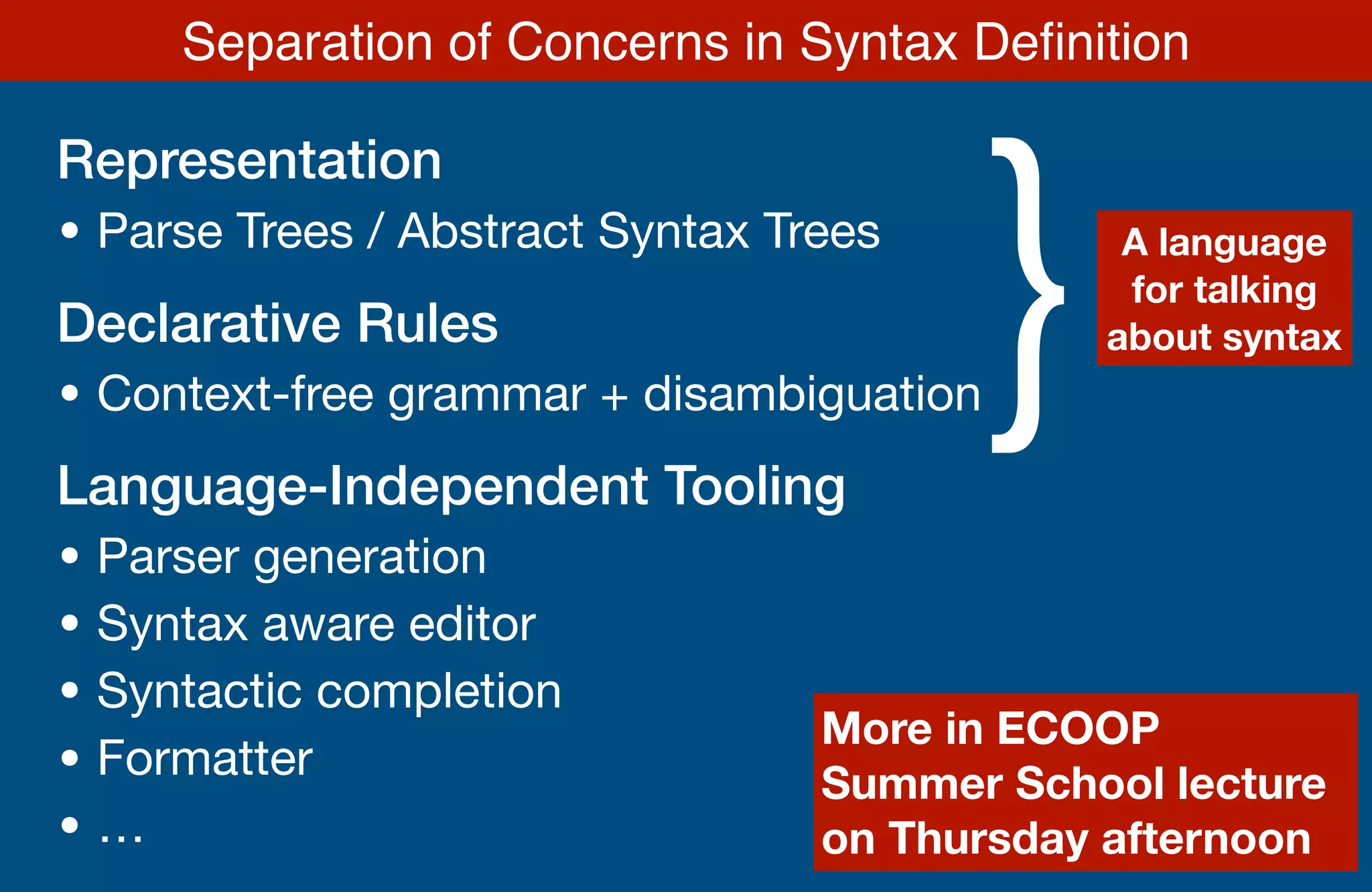 Separation of Concerns in Syntax Definition

Representation

• Parse Trees / Abstract Syntax Trees

Declarative Rules

• Context-free grammar + disambiguation

A language for talking about syntax

Language-Independent Tooling

• Parser generation

• Syntax aware editor

• Syntactic completion

• Formatter

• …

More in ECOOP Summer School lecture on Thursday afternoon